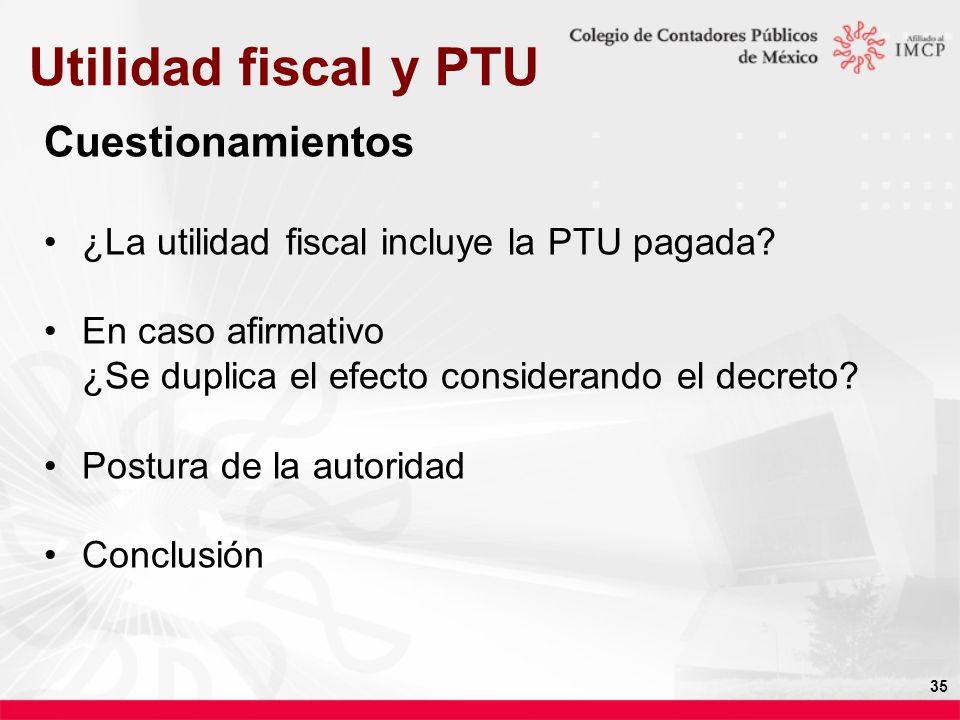 Utilidad fiscal y PTU

Colegio de Contadores Públicos de México

Afiliado al IMCP

Cuestionamientos

• ¿La utilidad fiscal incluye la PTU pagada?

• En caso afirmativo
¿Se duplica el efecto considerando el decreto?

• Postura de la autoridad

• Conclusión

35